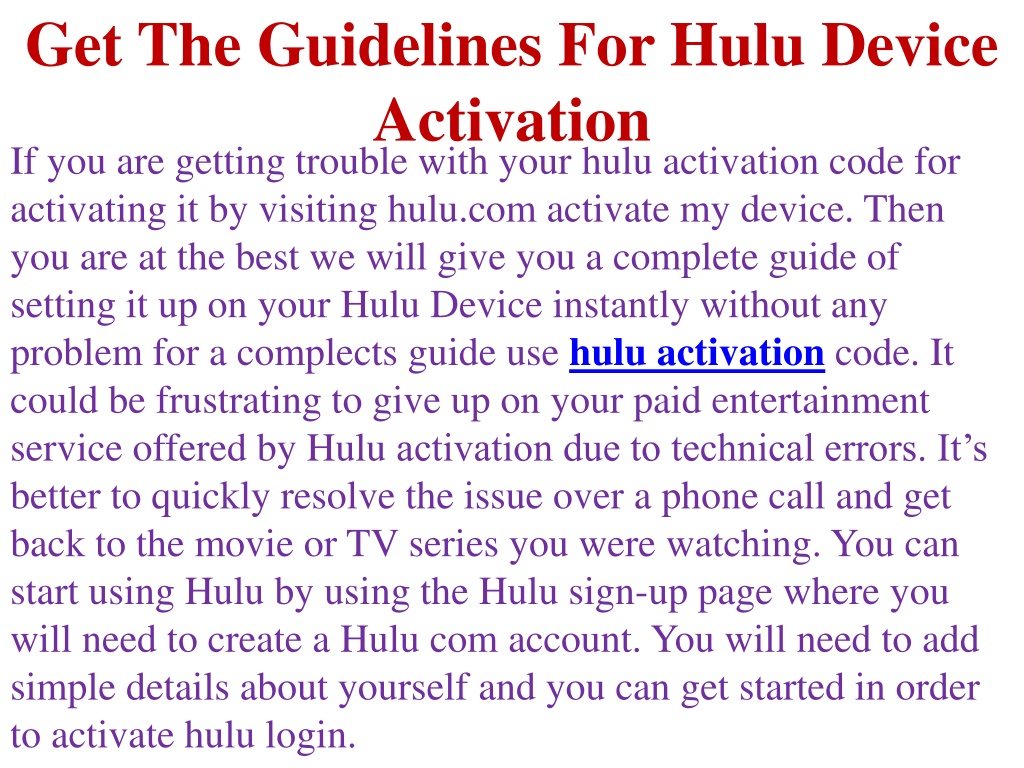 Get The Guidelines For Hulu Device Activation

If you are getting trouble with your hulu activation code for activating it by visiting hulu.com activate my device. Then you are at the best we will give you a complete guide of setting it up on your Hulu Device instantly without any problem for a complects guide use hulu activation code. It could be frustrating to give up on your paid entertainment service offered by Hulu activation due to technical errors. It’s better to quickly resolve the issue over a phone call and get back to the movie or TV series you were watching. You can start using Hulu by using the Hulu sign-up page where you will need to create a Hulu com account. You will need to add simple details about yourself and you can get started in order to activate hulu login.